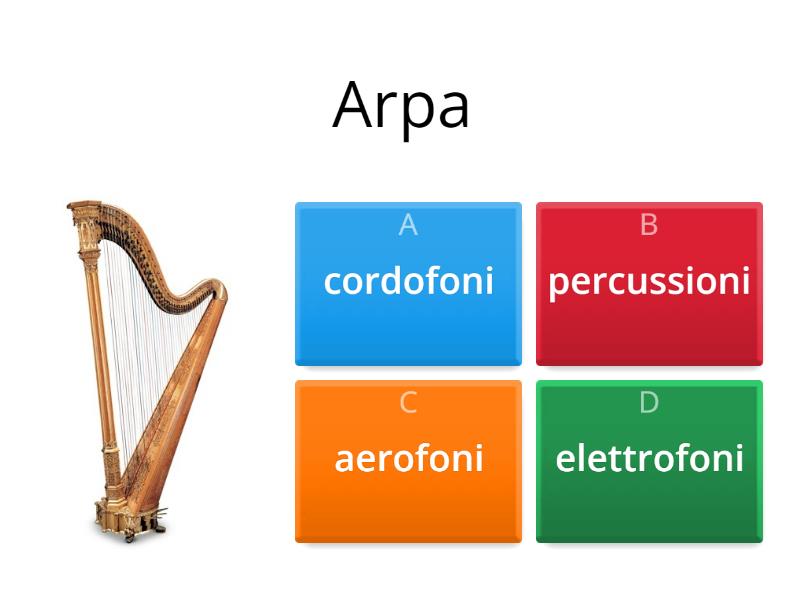 Arpa

A
cordofoni

B
percussioni

C
aerofoni

D
elettrofoni